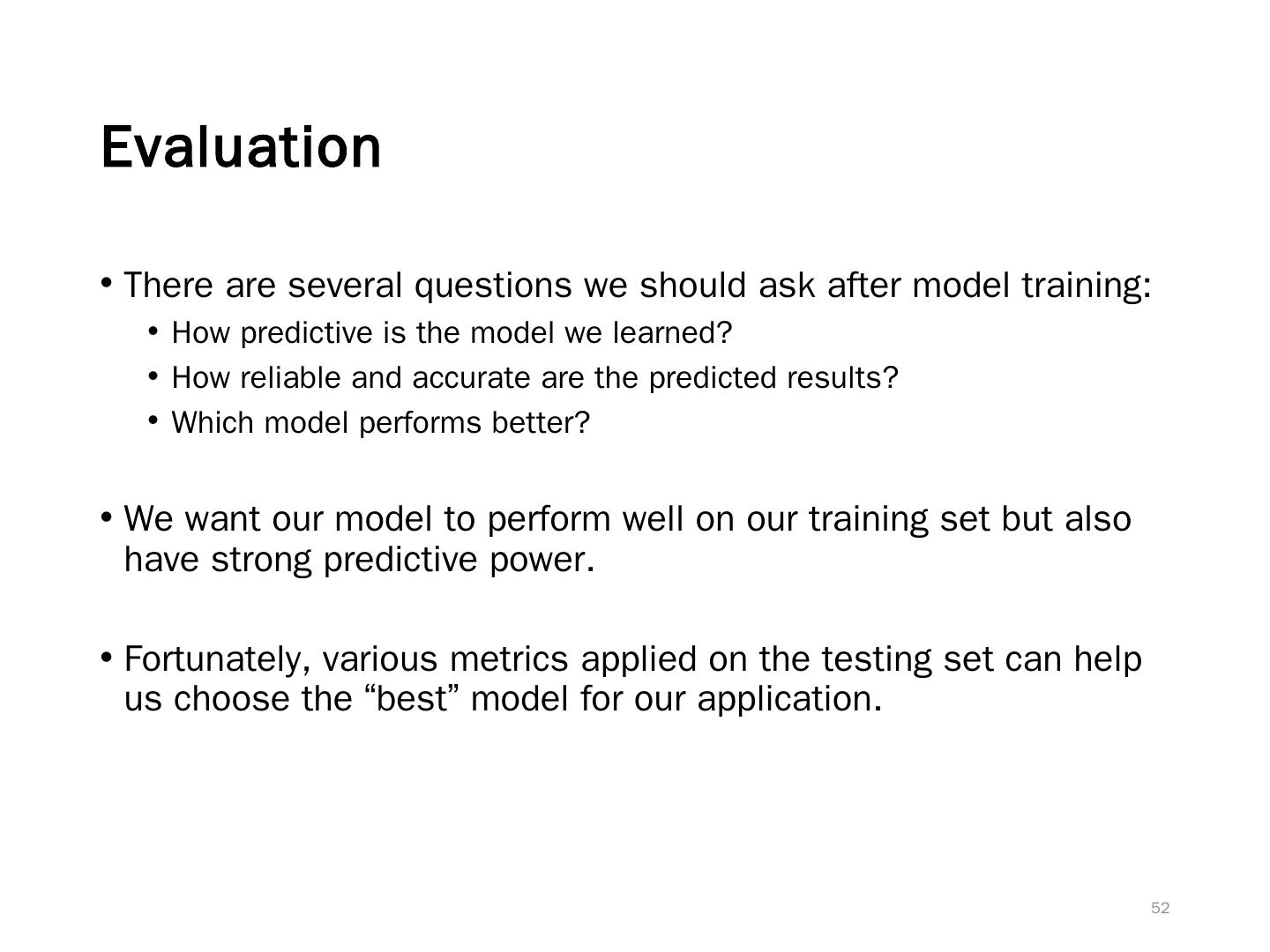 Evaluation

• There are several questions we should ask after model training:
  • How predictive is the model we learned?
  • How reliable and accurate are the predicted results?
  • Which model performs better?

• We want our model to perform well on our training set but also have strong predictive power.

• Fortunately, various metrics applied on the testing set can help us choose the “best” model for our application.

52